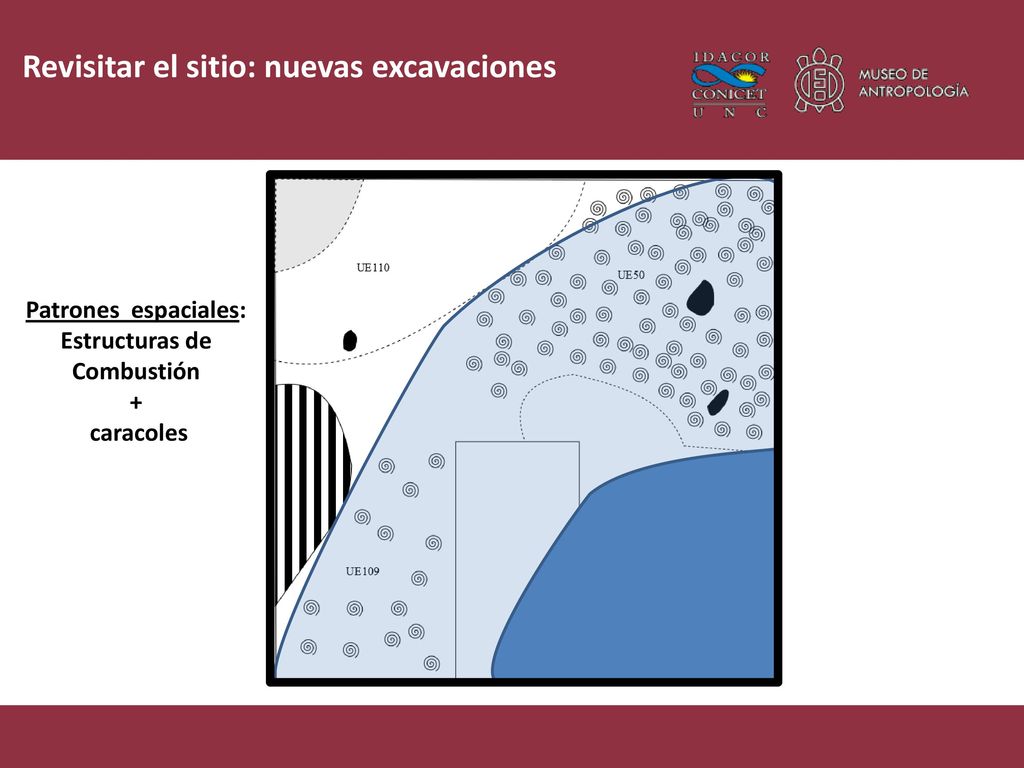 Revisitar el sitio: nuevas excavaciones

IDACOR
CONICET
U N C

MUSEO DE
ANTROPOLOGÍA

Patrones espaciales:
Estructuras de
Combustión
+
caracoles

UE110

UE50

UE109